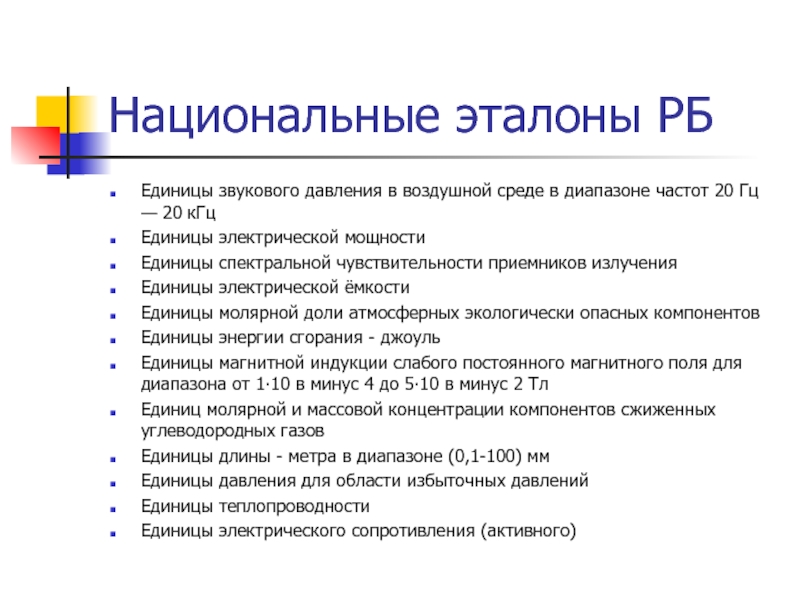 Национальные эталоны РБ

Единицы звукового давления в воздушной среде в диапазоне частот 20 Гц — 20 кГц

Единицы электрической мощности

Единицы спектральной чувствительности приемников излучения

Единицы электрической ёмкости

Единицы молярной доли атмосферных экологически опасных компонентов

Единицы энергии сгорания - джоуль

Единицы магнитной индукции слабого постоянного магнитного поля для диапазона от 1·10 в минус 4 до 5·10 в минус 2 Тл

Единиц молярной и массовой концентрации компонентов сжиженных углеводородных газов

Единицы длины - метра в диапазоне (0,1-100) мм

Единицы давления для области избыточных давлений

Единицы теплопроводности

Единицы электрического сопротивления (активного)